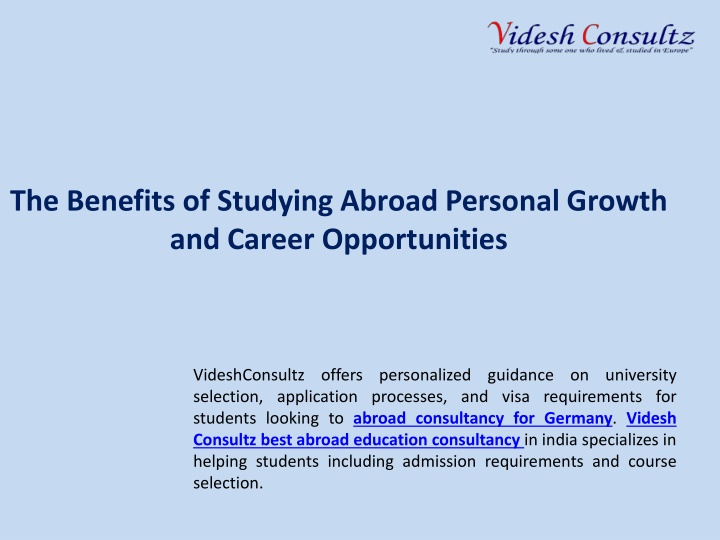 Videsh Consultz
"Study through some one who lived & studied in Europe"

The Benefits of Studying Abroad Personal Growth and Career Opportunities

VideshConsultz offers personalized guidance on university selection, application processes, and visa requirements for students looking to abroad consultancy for Germany. Videsh Consultz best abroad education consultancy in india specializes in helping students including admission requirements and course selection.